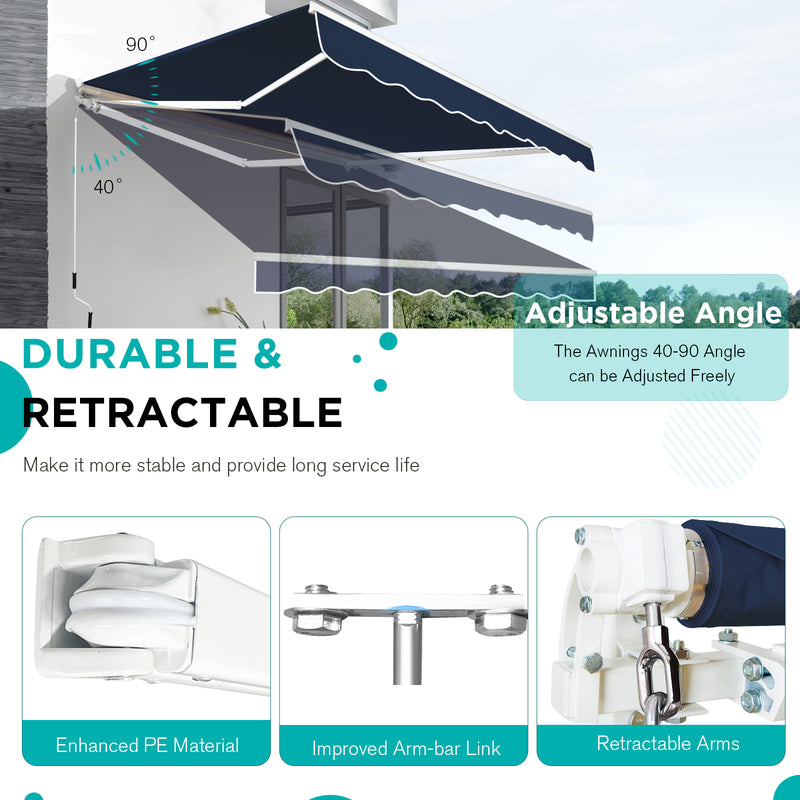 90°

40°

Adjustable Angle

The Awnings 40-90 Angle can be Adjusted Freely

DURABLE &
RETRACTABLE

Make it more stable and provide long service life

Enhanced PE Material

Improved Arm-bar Link

Retractable Arms